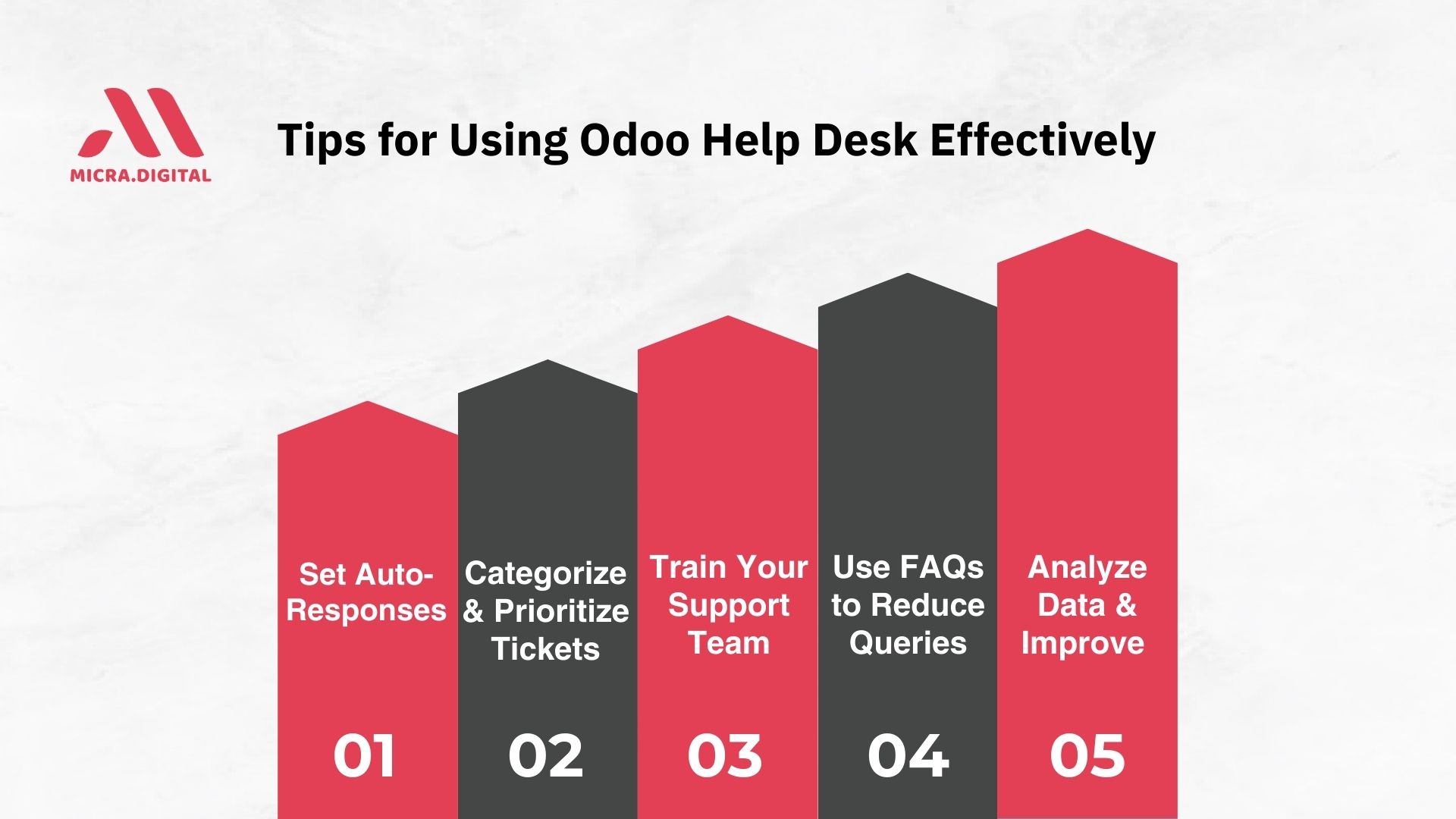 MICRA.DIGITAL

Tips for Using Odoo Help Desk Effectively

Set Auto-Responses

01

Categorize & Prioritize Tickets

02

Train Your Support Team

03

Use FAQs to Reduce Queries

04

Analyze Data & Improve

05